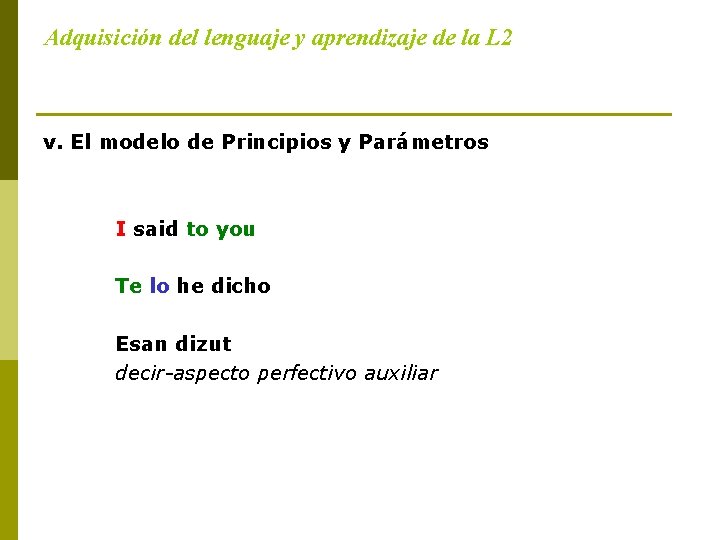 Adquisición del lenguaje y aprendizaje de la L2

v. El modelo de Principios y Parámetros

I said to you

Te lo he dicho

Esan dizut
decir-aspecto perfectivo auxiliar